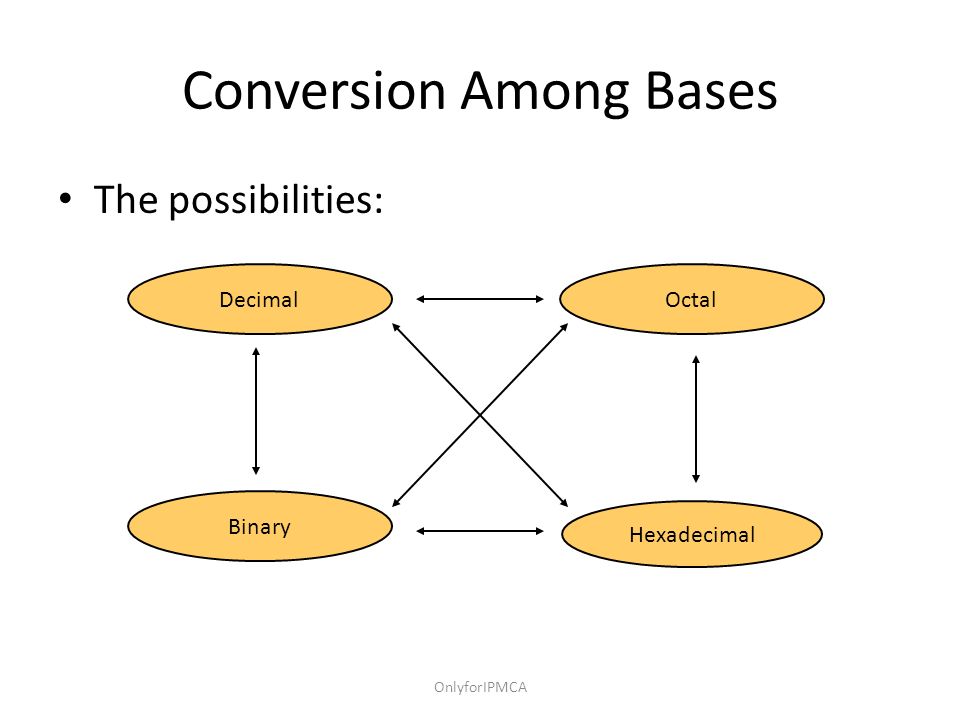 Conversion Among Bases

• The possibilities:

Decimal

Octal

Binary

Hexadecimal

OnlyforIPMCA